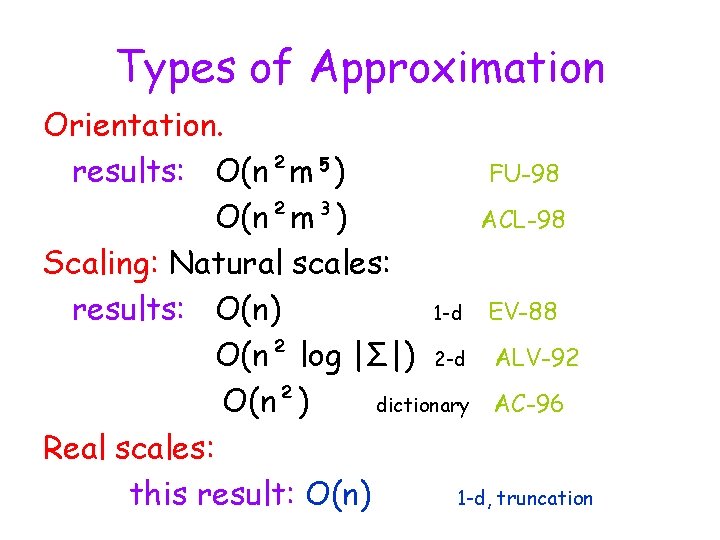 Types of Approximation

Orientation.

results: $O(n^2m^5)$ FU-98

$O(n^2m^3)$ ACL-98

Scaling: Natural scales:

results: $O(n)$ 1-d EV-88

$O(n^2 \log |\Sigma|)$ 2-d ALV-92

$O(n^2)$ dictionary AC-96

Real scales:

this result: $O(n)$ 1-d, truncation